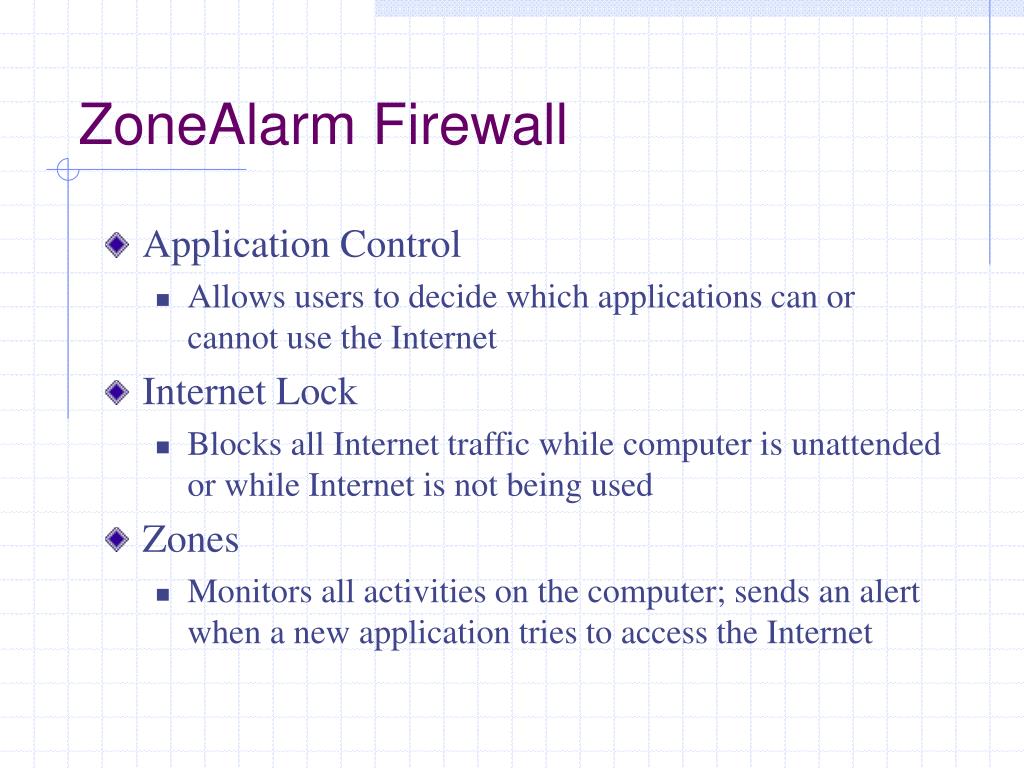 ZoneAlarm Firewall

Application Control

Allows users to decide which applications can or cannot use the Internet

Internet Lock

Blocks all Internet traffic while computer is unattended or while Internet is not being used

Zones

Monitors all activities on the computer; sends an alert when a new application tries to access the Internet